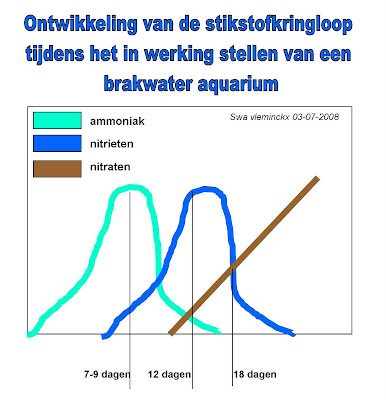 Ontwikkeling van de stikstofkringloop tijdens het in werking stellen van een brakwater aquarium

ammoniak

nitrieten

nitraten

Swa vleminckx 03-07-2008

7-9 dagen

12 dagen

18 dagen